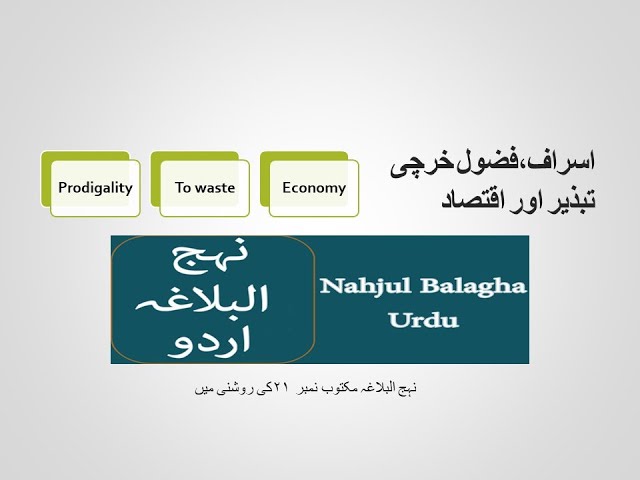 اسراف،فضول خرچی
تبذیر اور اقتصاد

Prodigality

To waste

Economy

نہج
البلاغہ
اردو

Nahjul Balagha
Urdu

نہج البلاغہ مکتوب نمبر ۲۱ کی روشنی میں